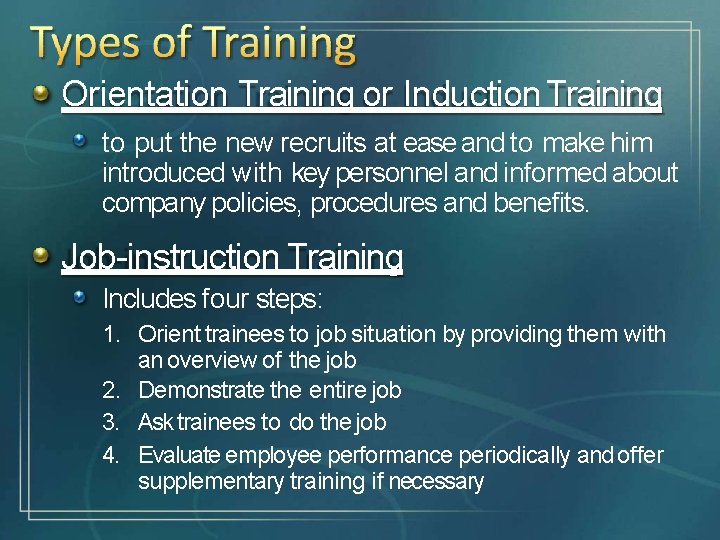 Types of Training

Orientation Training or Induction Training

to put the new recruits at ease and to make him introduced with key personnel and informed about company policies, procedures and benefits.

Job-instruction Training

Includes four steps:

1. Orient trainees to job situation by providing them with an overview of the job
2. Demonstrate the entire job
3. Ask trainees to do the job
4. Evaluate employee performance periodically and offer supplementary training if necessary